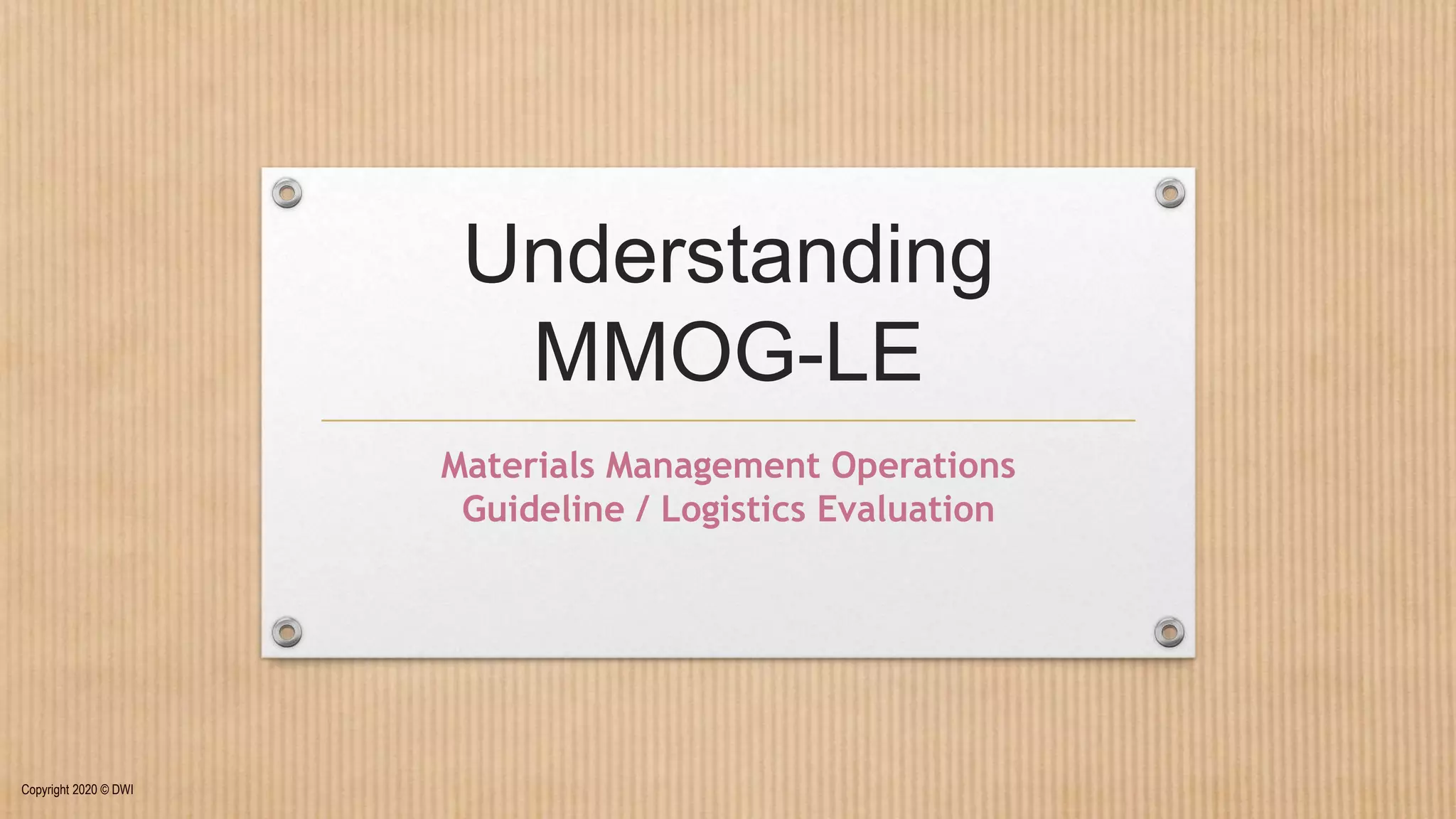 Understanding MMOG-LE

Materials Management Operations Guideline / Logistics Evaluation

Copyright 2020 © DWI